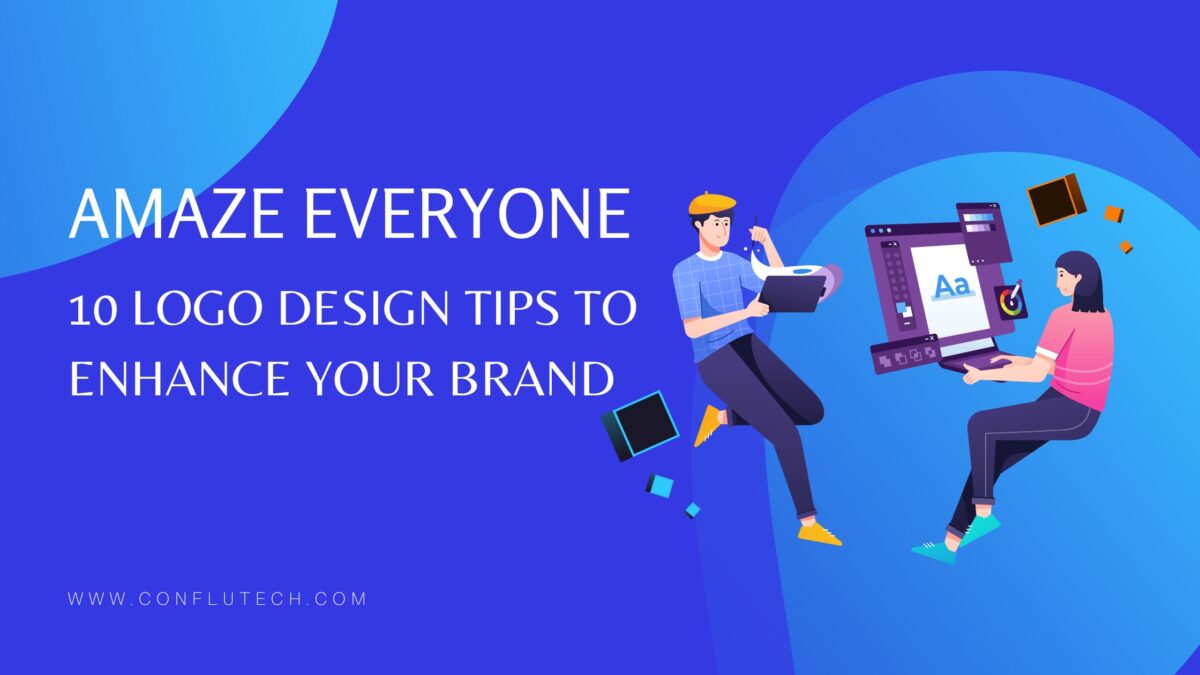 AMAZE EVERYONE

10 LOGO DESIGN TIPS TO ENHANCE YOUR BRAND

Aa

WWW.CONFLUTECH.COM